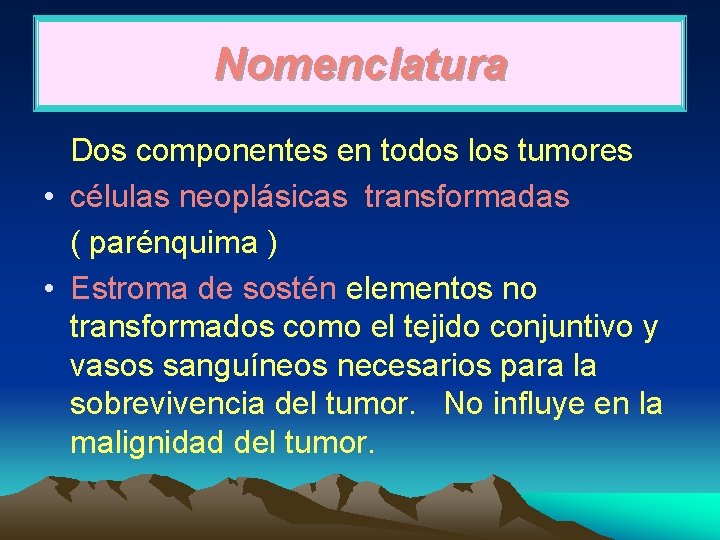 Nomenclatura

Dos componentes en todos los tumores

• células neoplásicas transformadas ( parénquima )

• Estroma de sostén elementos no transformados como el tejido conjuntivo y vasos sanguíneos necesarios para la sobrevivencia del tumor. No influye en la malignidad del tumor.